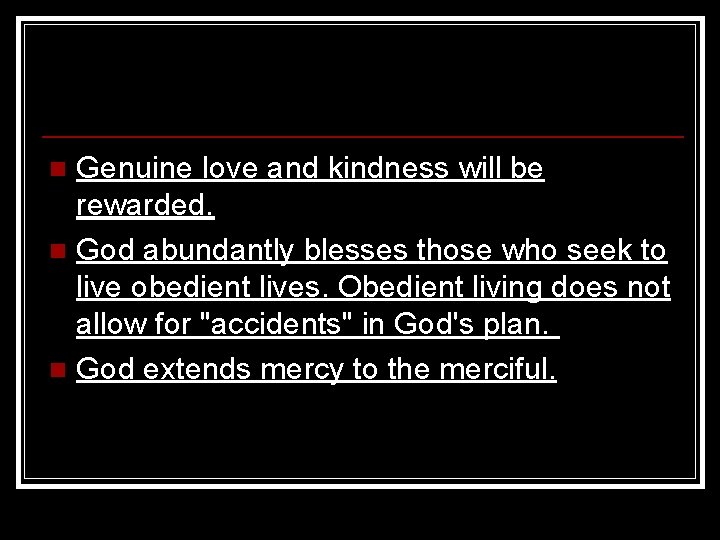 Genuine love and kindness will be rewarded.

God abundantly blesses those who seek to live obedient lives. Obedient living does not allow for "accidents" in God's plan.

God extends mercy to the merciful.